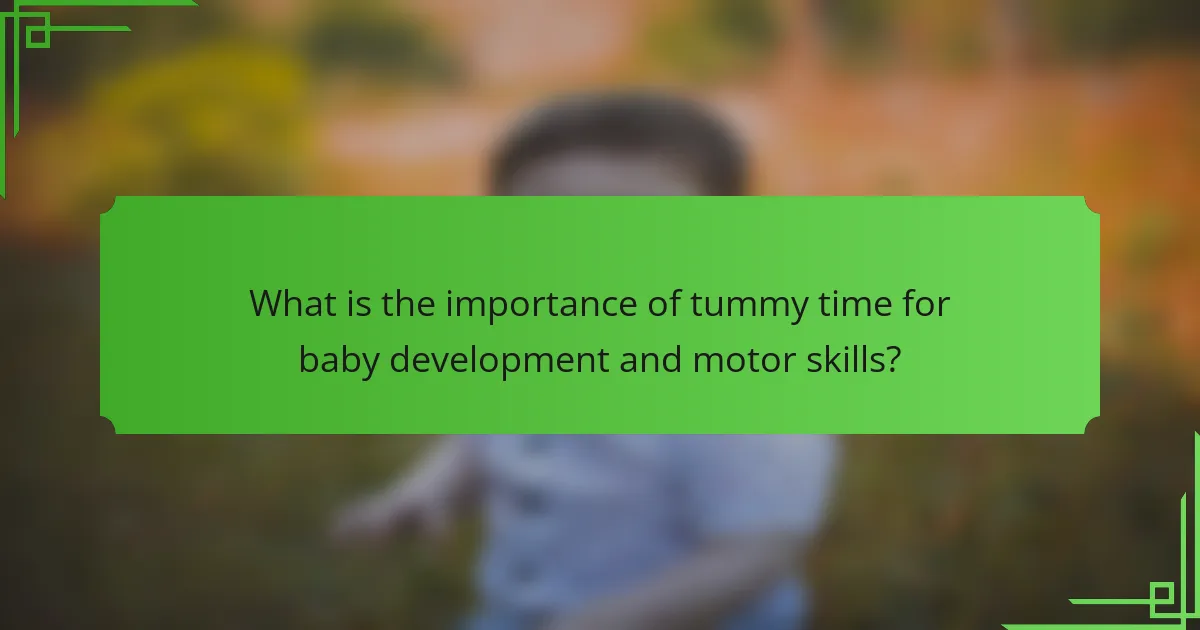 What is the importance of tummy time for baby development and motor skills?